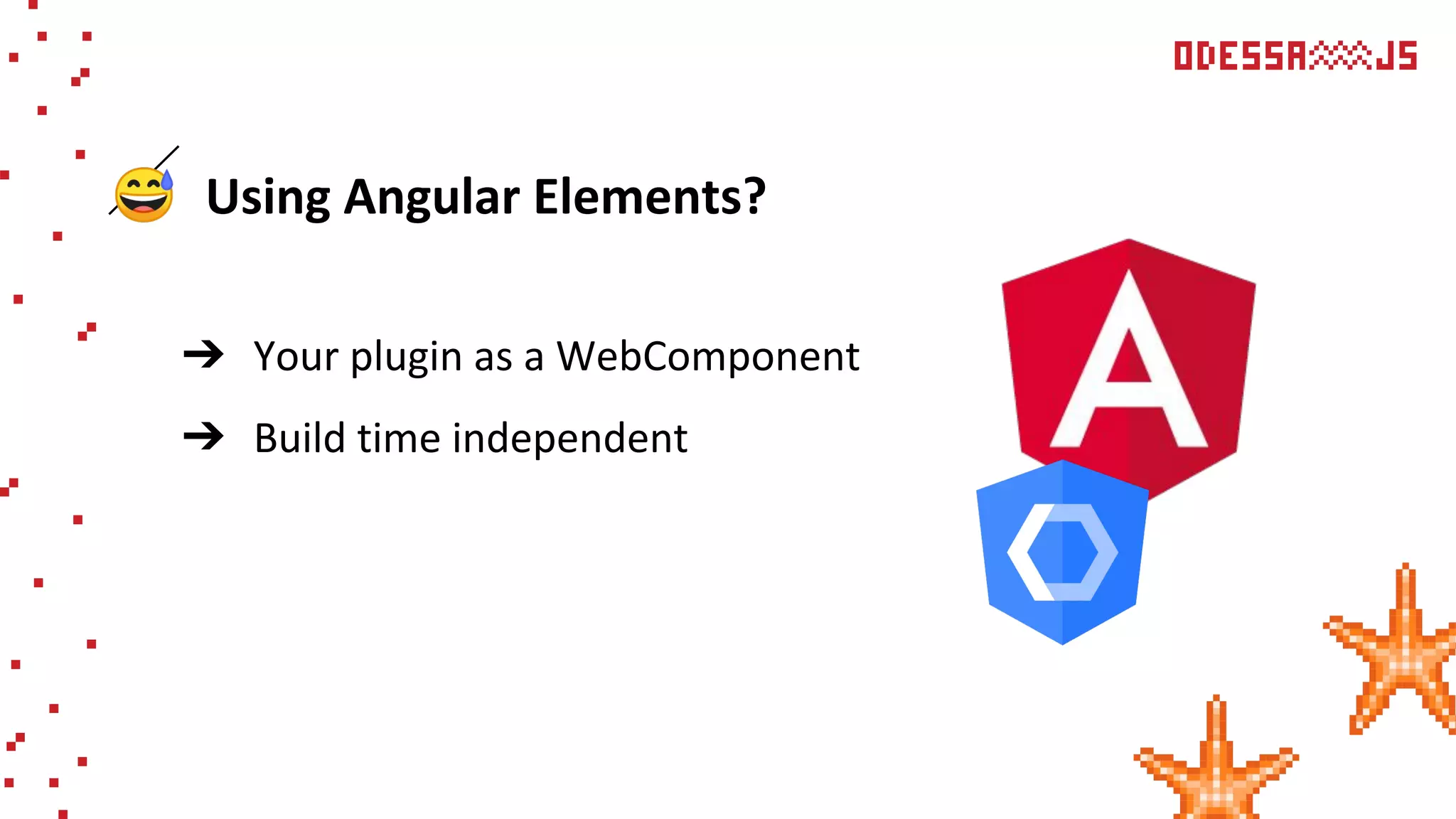 ODESSA JS

Using Angular Elements?

→ Your plugin as a WebComponent

→ Build time independent

A